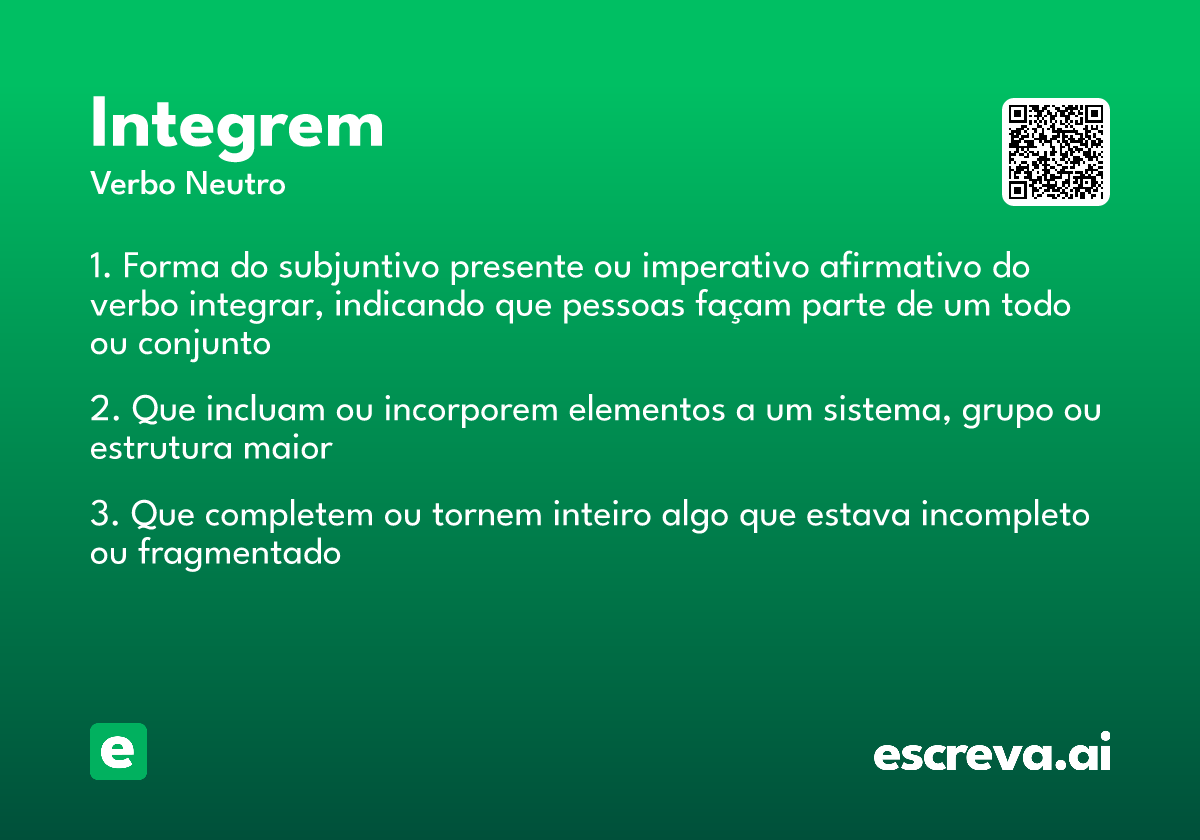 Integrem
Verbo Neutro

1. Forma do subjuntivo presente ou imperativo afirmativo do verbo integrar, indicando que pessoas façam parte de um todo ou conjunto

2. Que incluam ou incorporem elementos a um sistema, grupo ou estrutura maior

3. Que completem ou tornem inteiro algo que estava incompleto ou fragmentado

e

escreva.ai